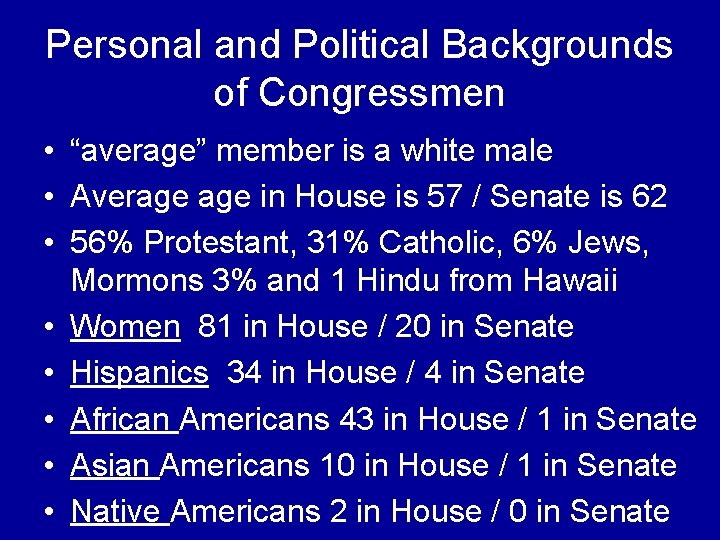 Personal and Political Backgrounds of Congressmen

• “average” member is a white male
• Average age in House is 57 / Senate is 62
• 56% Protestant, 31% Catholic, 6% Jews, Mormons 3% and 1 Hindu from Hawaii
• Women 81 in House / 20 in Senate
• Hispanics 34 in House / 4 in Senate
• African Americans 43 in House / 1 in Senate
• Asian Americans 10 in House / 1 in Senate
• Native Americans 2 in House / 0 in Senate